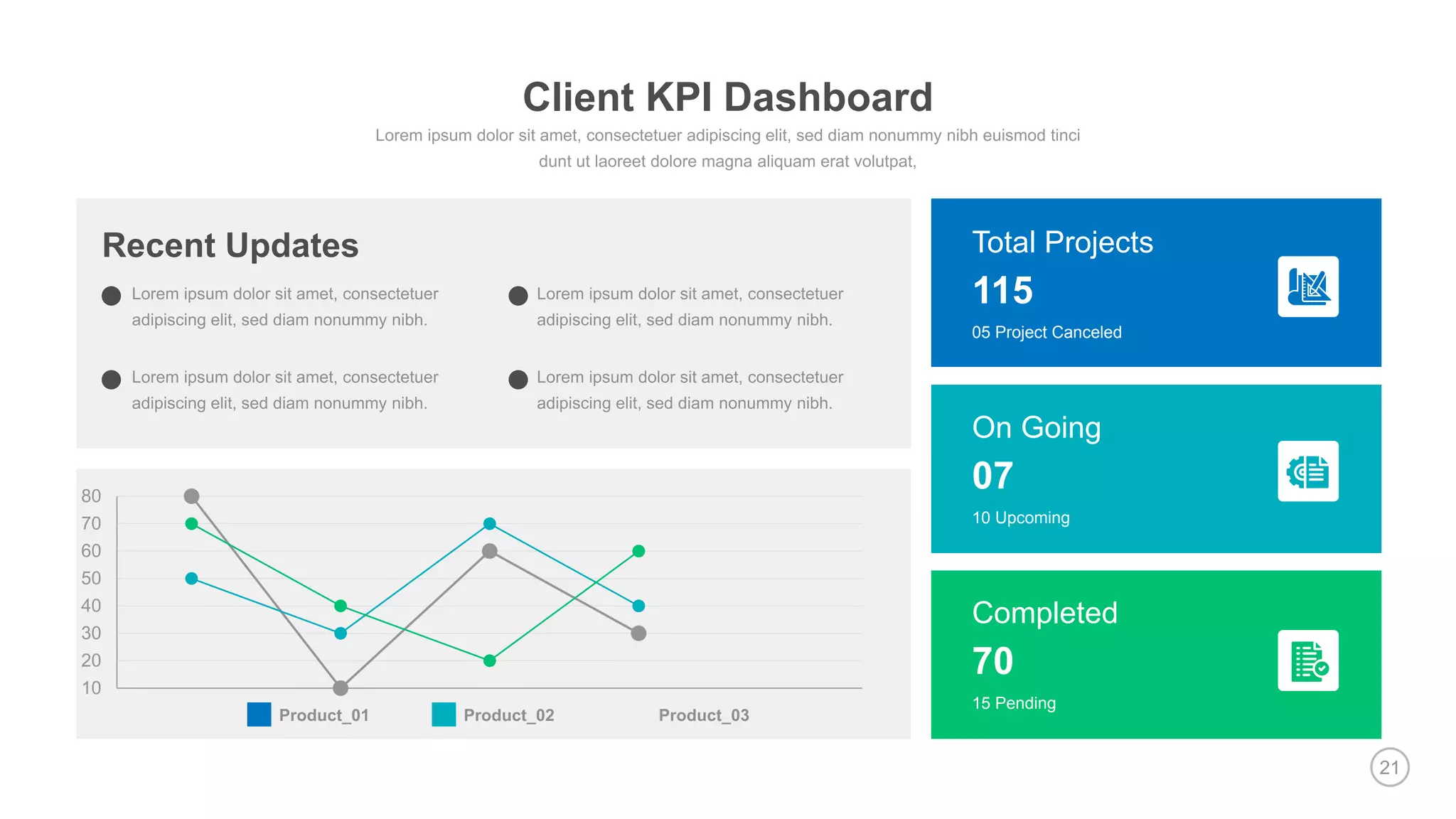 Client KPI Dashboard

Lorem ipsum dolor sit amet, consectetuer adipiscing elit, sed diam nonummy nibh euismod tinci dunt ut laoreet dolore magna aliquam erat volutpat,

Recent Updates

Lorem ipsum dolor sit amet, consectetuer adipiscing elit, sed diam nonummy nibh.

Lorem ipsum dolor sit amet, consectetuer adipiscing elit, sed diam nonummy nibh.

Lorem ipsum dolor sit amet, consectetuer adipiscing elit, sed diam nonummy nibh.

Lorem ipsum dolor sit amet, consectetuer adipiscing elit, sed diam nonummy nibh.

80
70
60
50
40
30
20
10

Product_01 Product_02 Product_03

Total Projects
115
05 Project Canceled

On Going
07
10 Upcoming

Completed
70
15 Pending

21